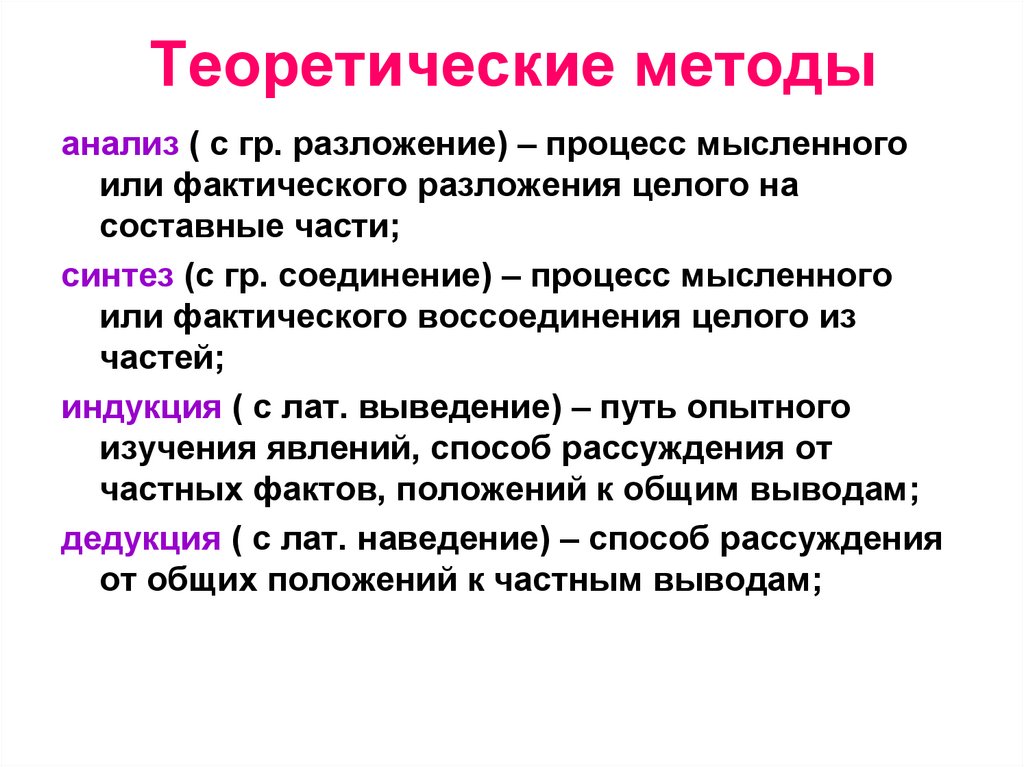 Теоретические методы

анализ ( с гр. разложение) – процесс мысленного или фактического разложения целого на составные части;

синтез (с гр. соединение) – процесс мысленного или фактического воссоединения целого из частей;

индукция ( с лат. выведение) – путь опытного изучения явлений, способ рассуждения от частных фактов, положений к общим выводам;

дедукция ( с лат. наведение) – способ рассуждения от общих положений к частным выводам;